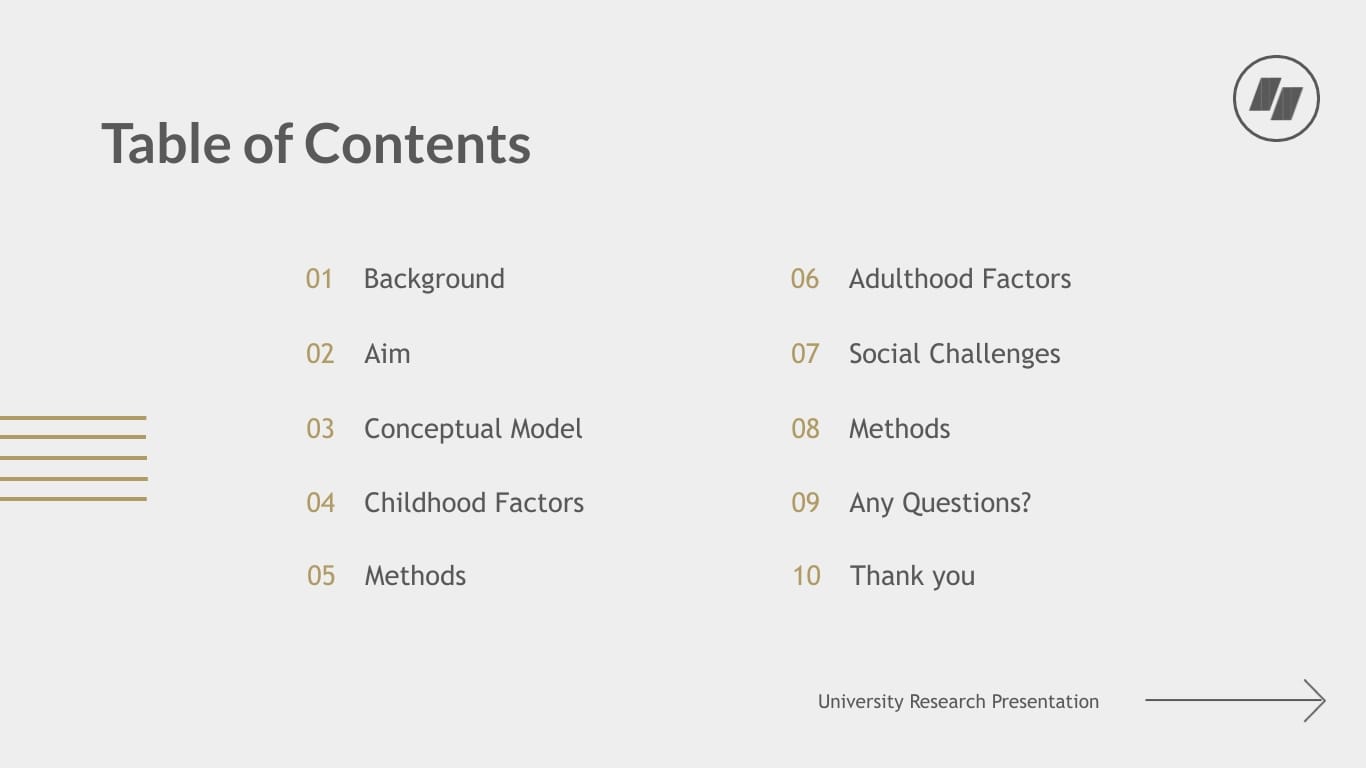 Table of Contents

01 Background

02 Aim

03 Conceptual Model

04 Childhood Factors

05 Methods

06 Adulthood Factors

07 Social Challenges

08 Methods

09 Any Questions?

10 Thank you

University Research Presentation